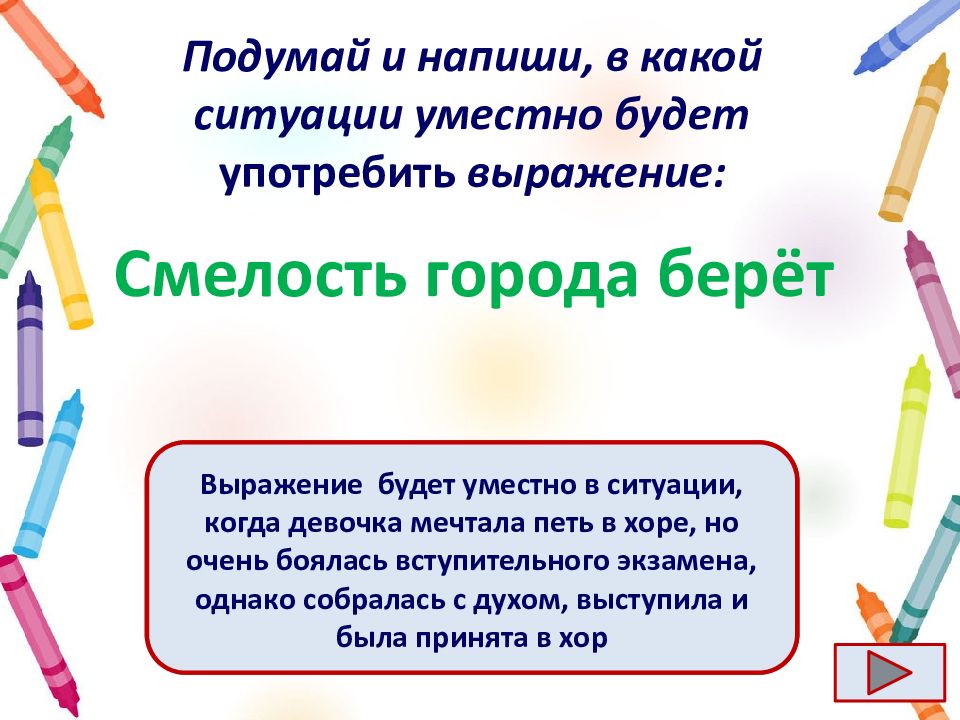 Подумай и напиши, в какой ситуации уместно будет употребить выражение:

Смелость города берёт

Выражение  будет уместно в ситуации, когда девочка мечтала петь в хоре, но очень боялась вступительного экзамена, однако собралась с духом, выступила и была принята в хор